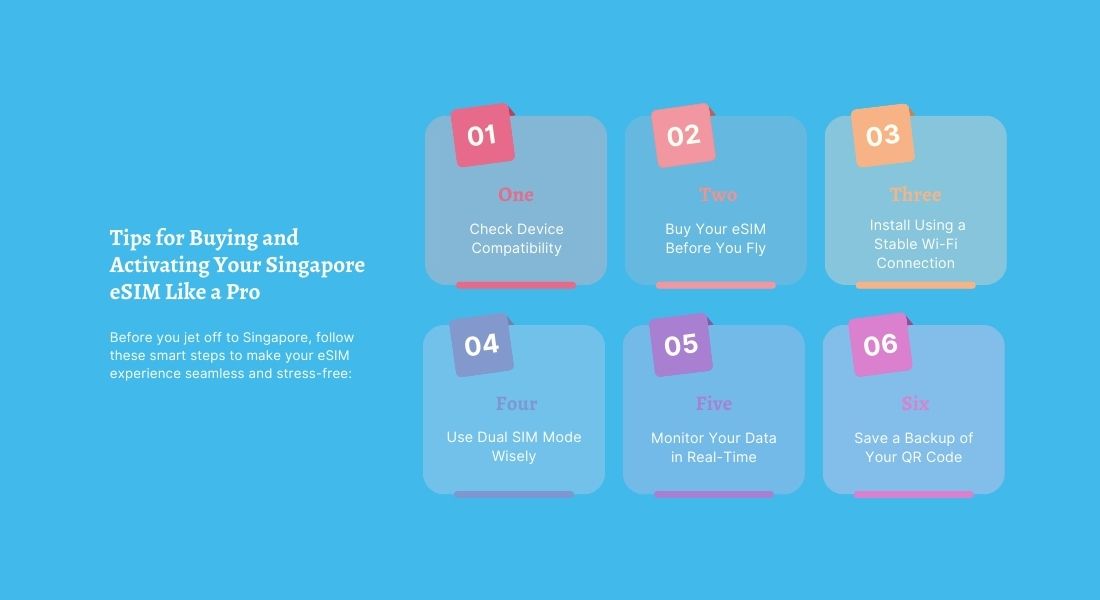 Tips for Buying and Activating Your Singapore eSIM Like a Pro

Before you jet off to Singapore, follow these smart steps to make your eSIM experience seamless and stress-free:

01
One
Check Device Compatibility

02
Two
Buy Your eSIM Before You Fly

03
Three
Install Using a Stable Wi-Fi Connection

04
Four
Use Dual SIM Mode Wisely

05
Five
Monitor Your Data in Real-Time

06
Six
Save a Backup of Your QR Code